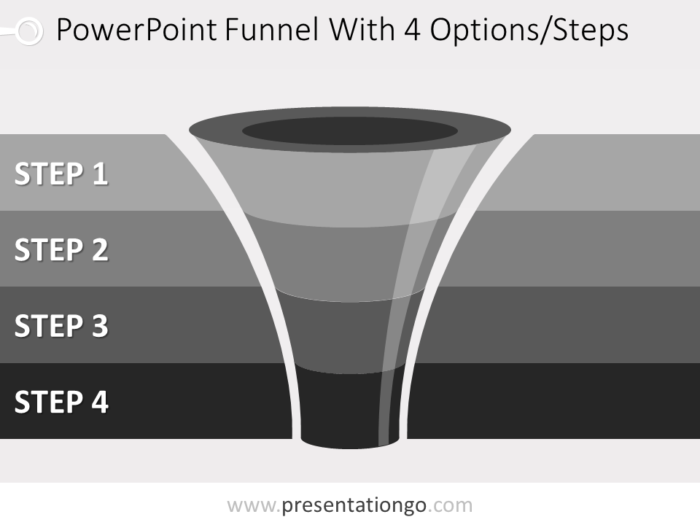 PowerPoint Funnel With 4 Options/Steps

STEP 1

STEP 2

STEP 3

STEP 4

www.presentationgo.com